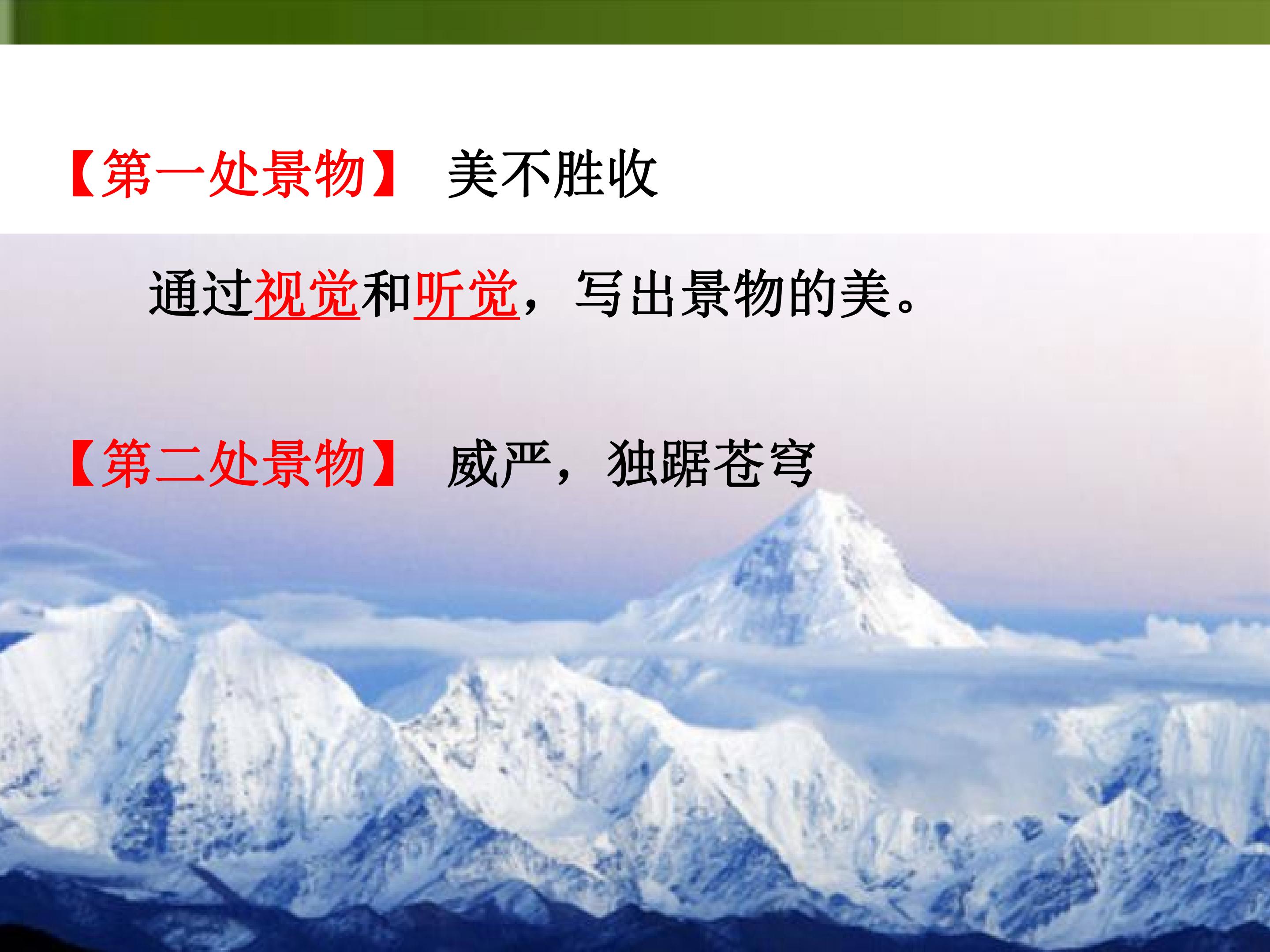 【第一处景物】 美不胜收

通过视觉和听觉，写出景物的美。

【第二处景物】 威严，独踞苍穹